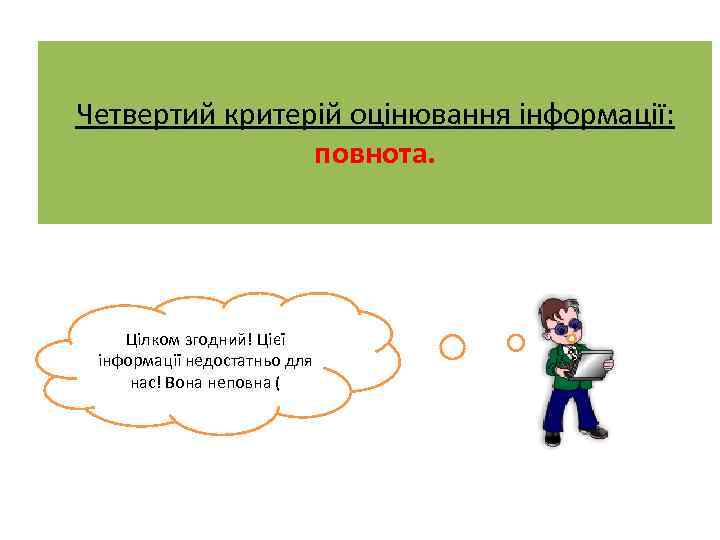 Четвертий критерій оцінювання інформації: повнота.

Цілком згодний! Цієї інформації недостатньо для нас! Вона неповна (